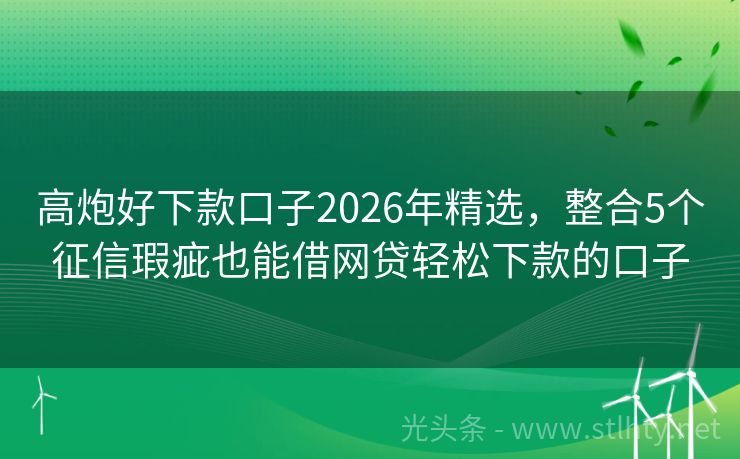 高炮好下款口子2026年精选，整合5个征信瑕疵也能借网贷轻松下款的口子

光头条 - www.stlhty.net